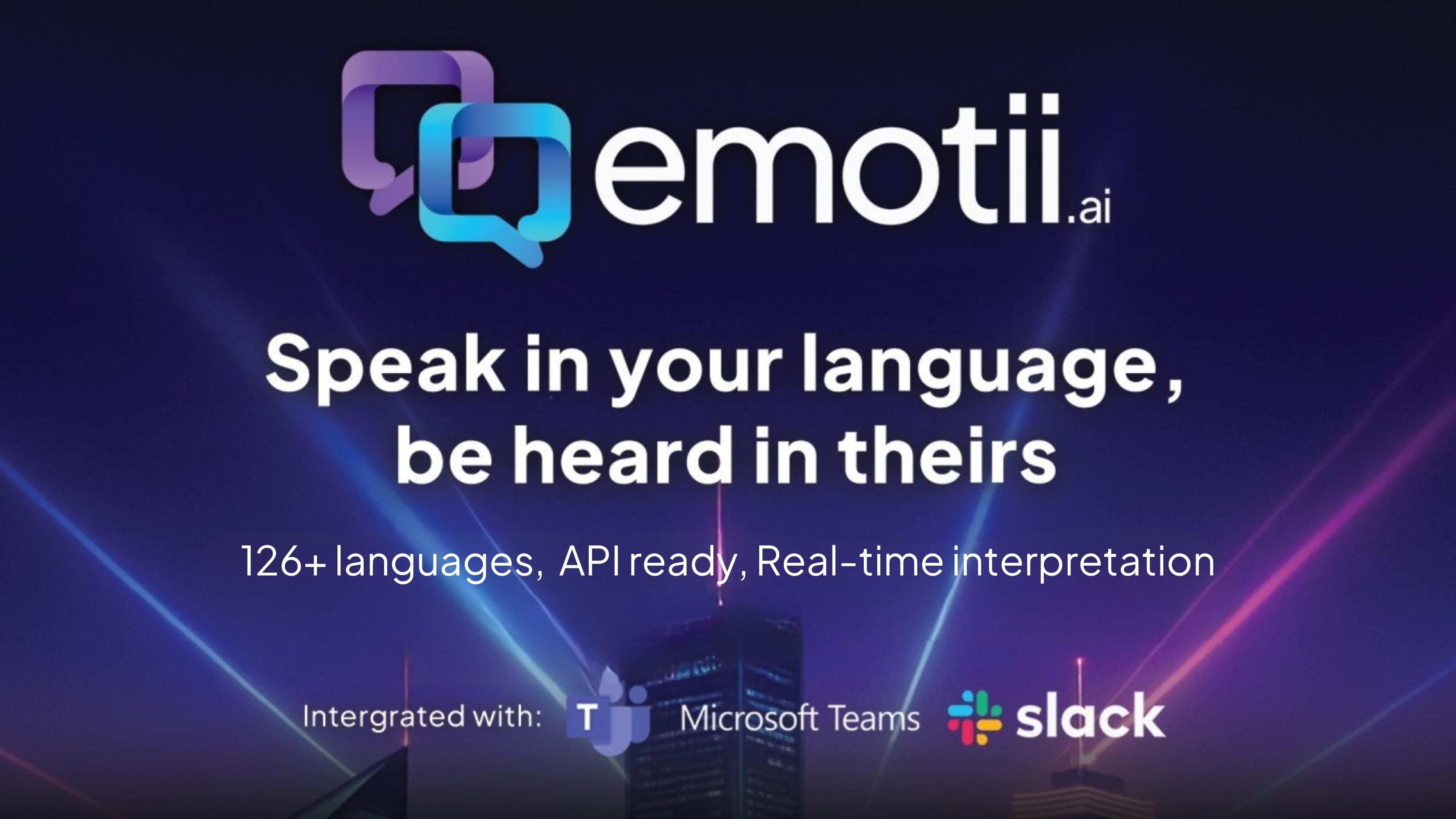 emotii.ai

Speak in your language, be heard in theirs

126+ languages, API ready, Real-time interpretation

Intergrated with: T Microsoft Teams slack